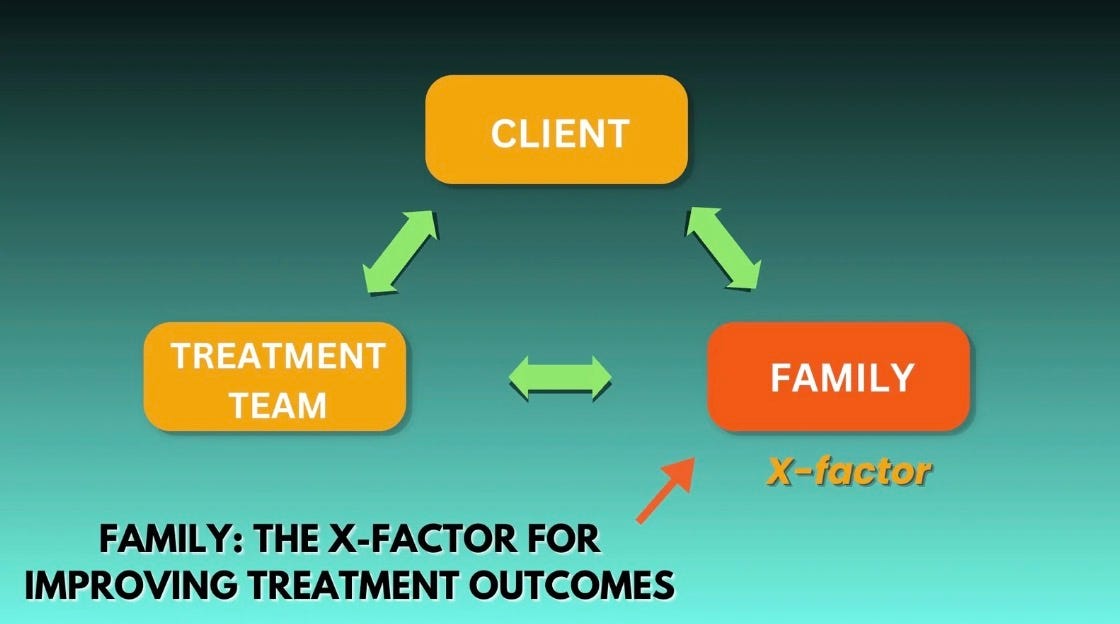 CLIENT

TREATMENT TEAM

FAMILY

X-factor

FAMILY: THE X-FACTOR FOR IMPROVING TREATMENT OUTCOMES